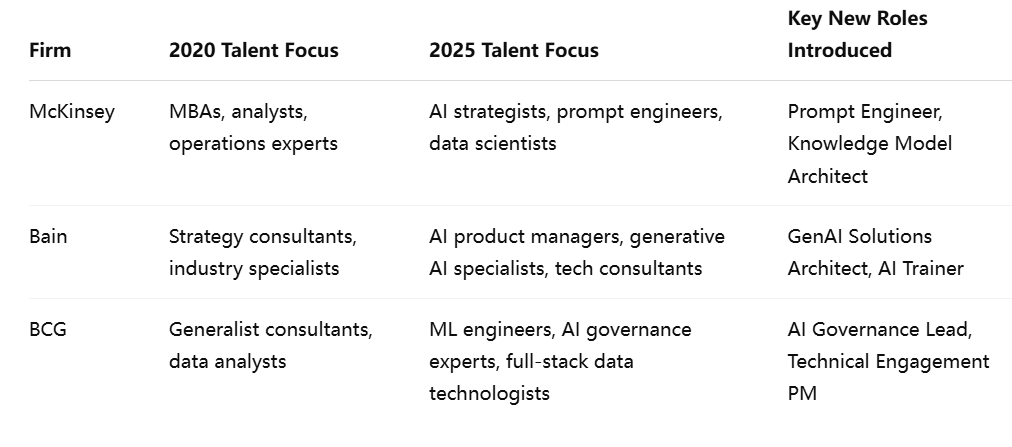 | Firm | 2020 Talent Focus | 2025 Talent Focus | Key New Roles Introduced |
|---|---|---|---|
| McKinsey | MBAs, analysts, operations experts | AI strategists, prompt engineers, data scientists | Prompt Engineer, Knowledge Model Architect |
| Bain | Strategy consultants, industry specialists | AI product managers, generative AI specialists, tech consultants | GenAI Solutions Architect, AI Trainer |
| BCG | Generalist consultants, data analysts | ML engineers, AI governance experts, full-stack data technologists | AI Governance Lead, Technical Engagement PM |